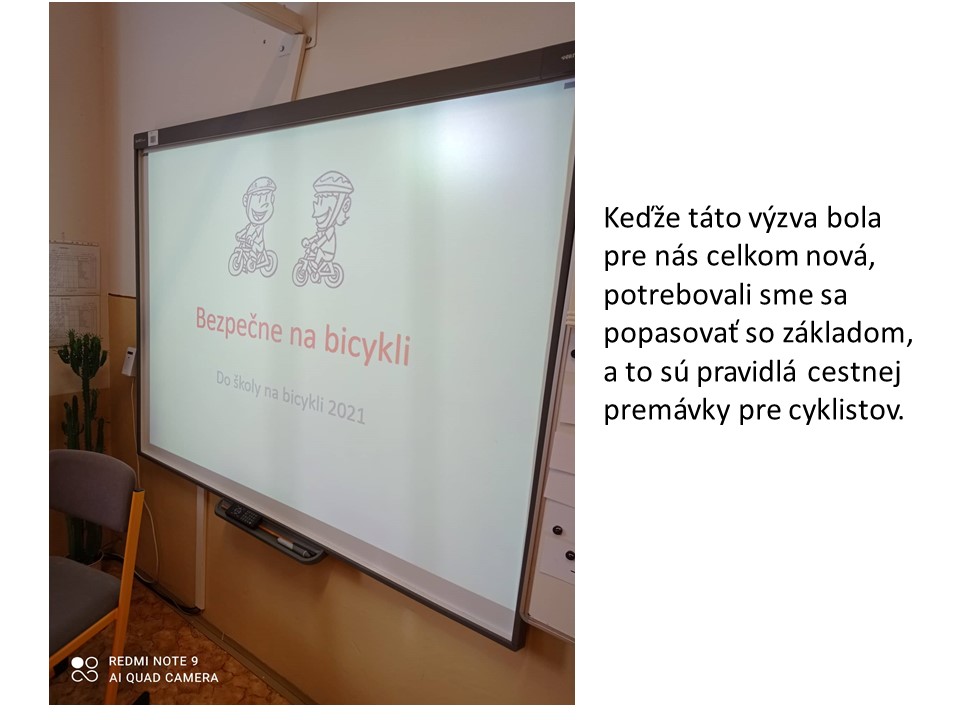 Bezpečne na bicykli

Do školy na bicykli 2021

REDMI NOTE 9
AI QUAD CAMERA

Keďže táto výzva bola pre nás celkom nová, potrebovali sme sa popasovať so základom, a to sú pravidlá cestnej premávky pre cyklistov.